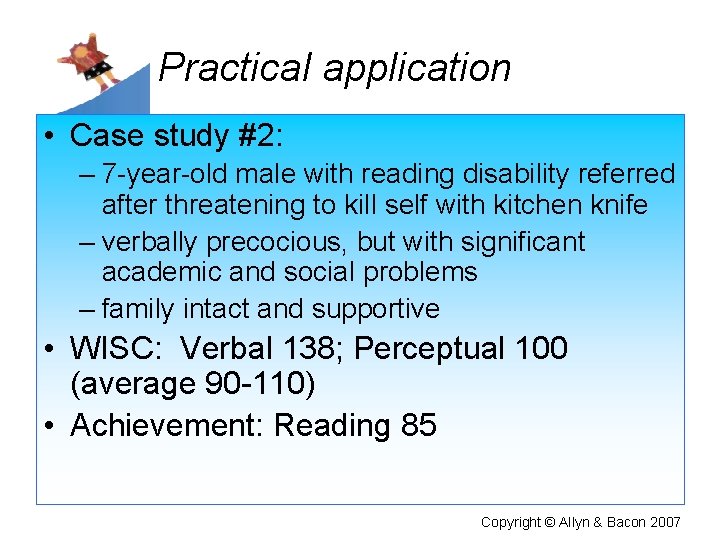 Practical application

• Case study #2:
– 7-year-old male with reading disability referred after threatening to kill self with kitchen knife
– verbally precocious, but with significant academic and social problems
– family intact and supportive
• WISC: Verbal 138; Perceptual 100 (average 90-110)
• Achievement: Reading 85

Copyright © Allyn & Bacon 2007